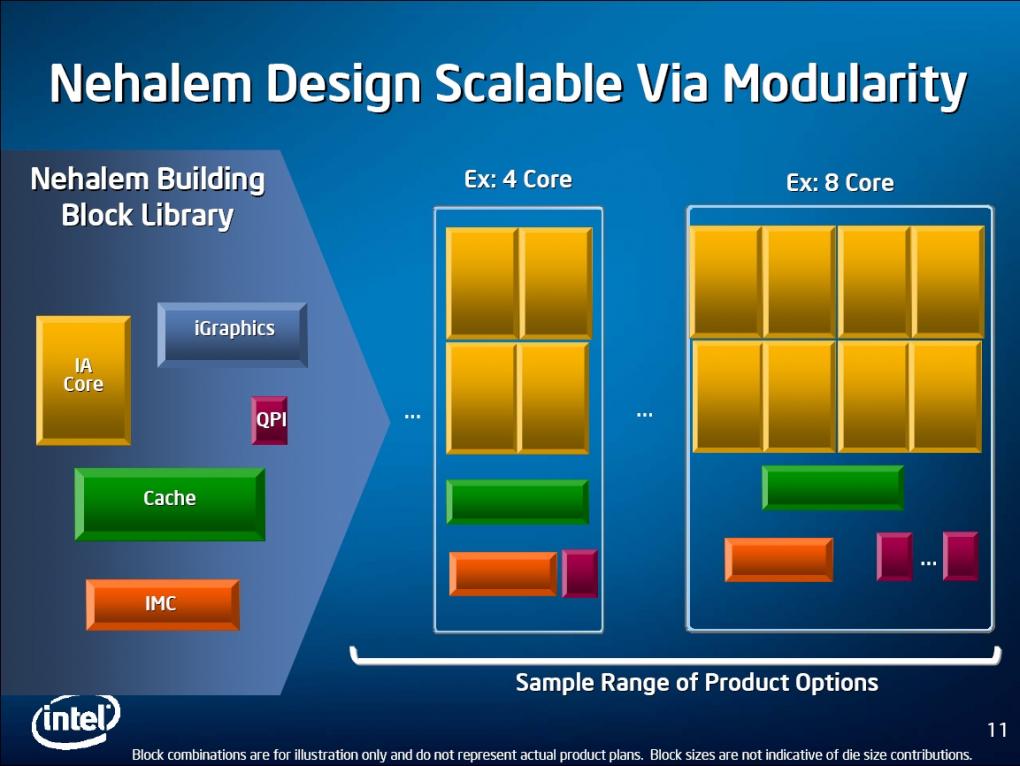 Nehalem Design Scalable Via Modularity

Nehalem Building Block Library

IA Core

iGraphics

QPI

Cache

IMC

...

Ex: 4 Core

...

Ex: 8 Core

...

Sample Range of Product Options

intel

11

Block combinations are for illustration only and do not represent actual product plans. Block sizes are not indicative of die size contributions.